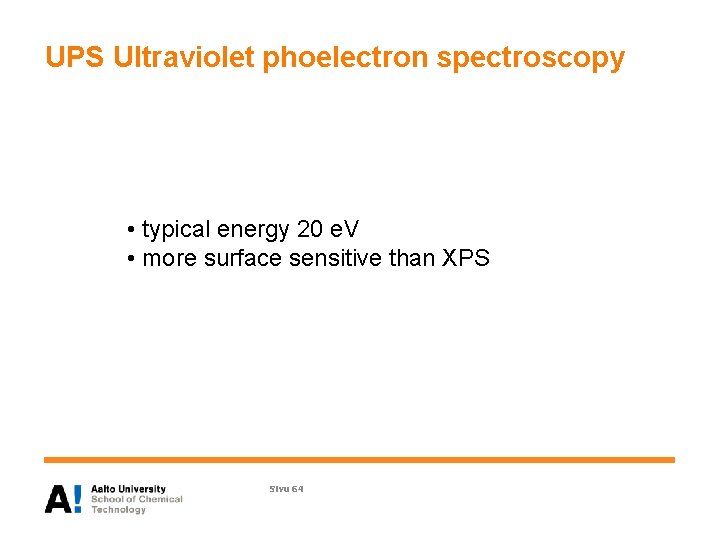 UPS Ultraviolet phoelectron spectroscopy

• typical energy 20 eV
• more surface sensitive than XPS

A! Aalto University
School of Chemical Technology

Sivu 64